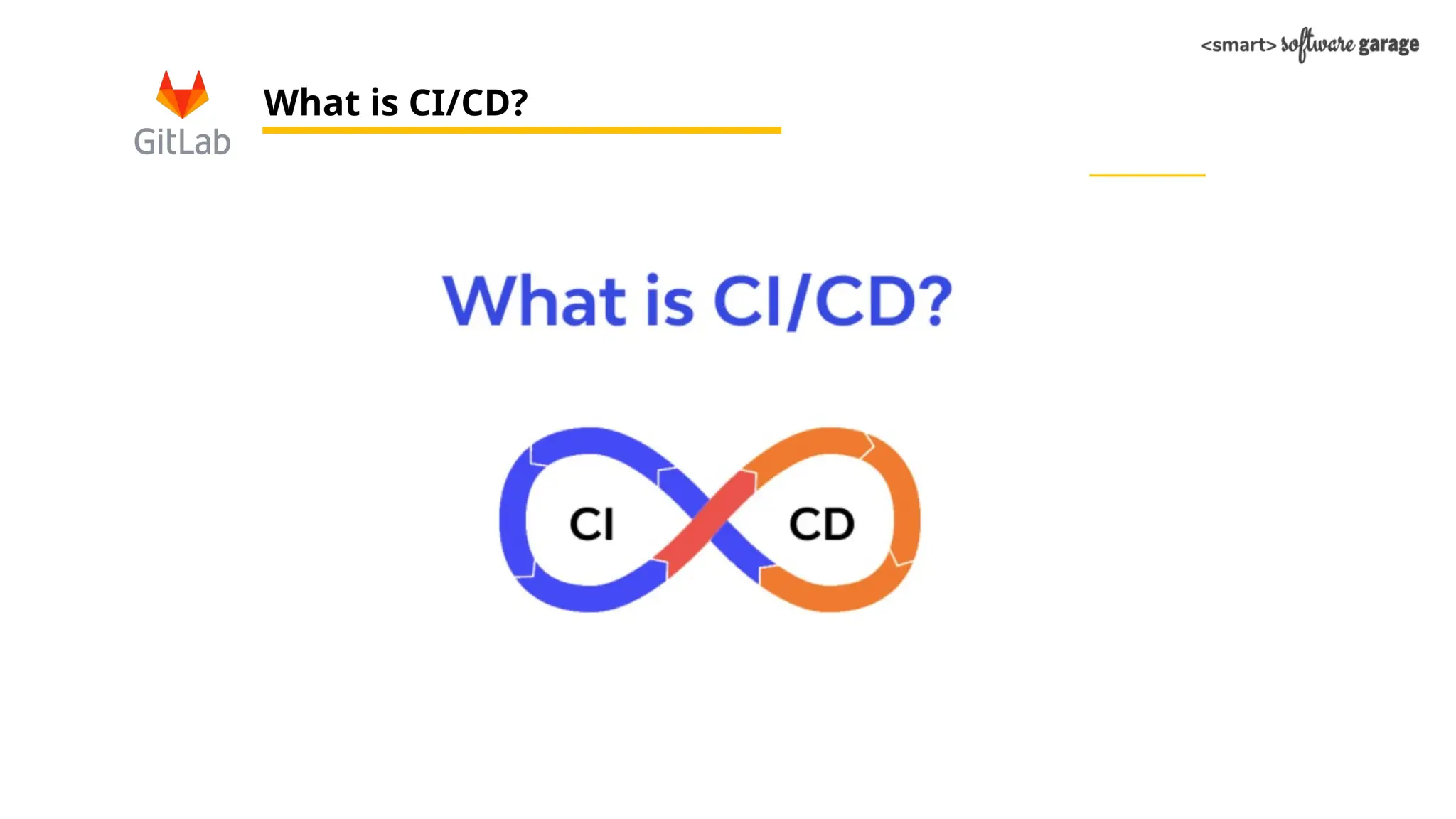 <smart> software garage

GitLab

What is CI/CD?

What is CI/CD?

CI

CD